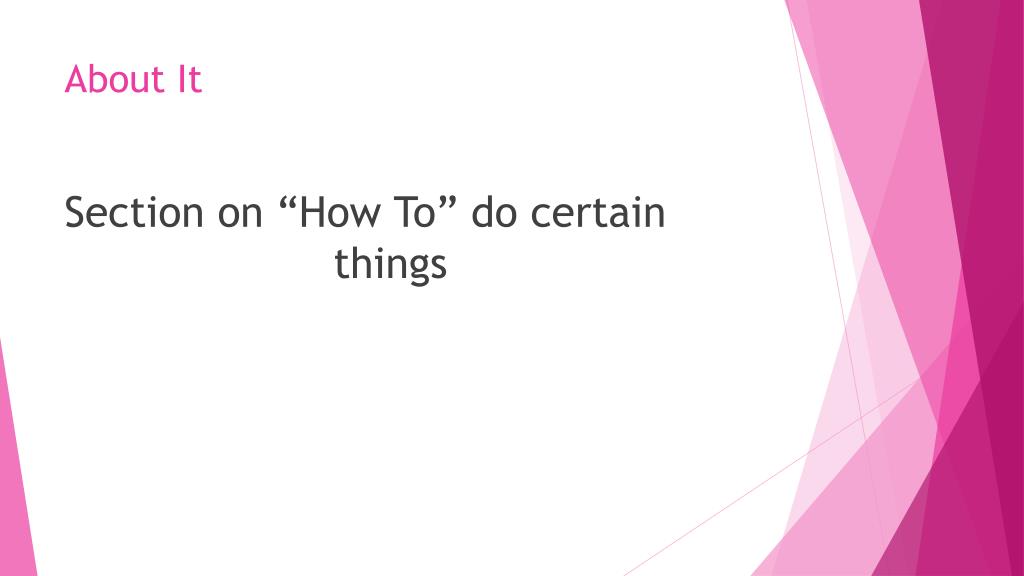 About It

Section on “How To” do certain things